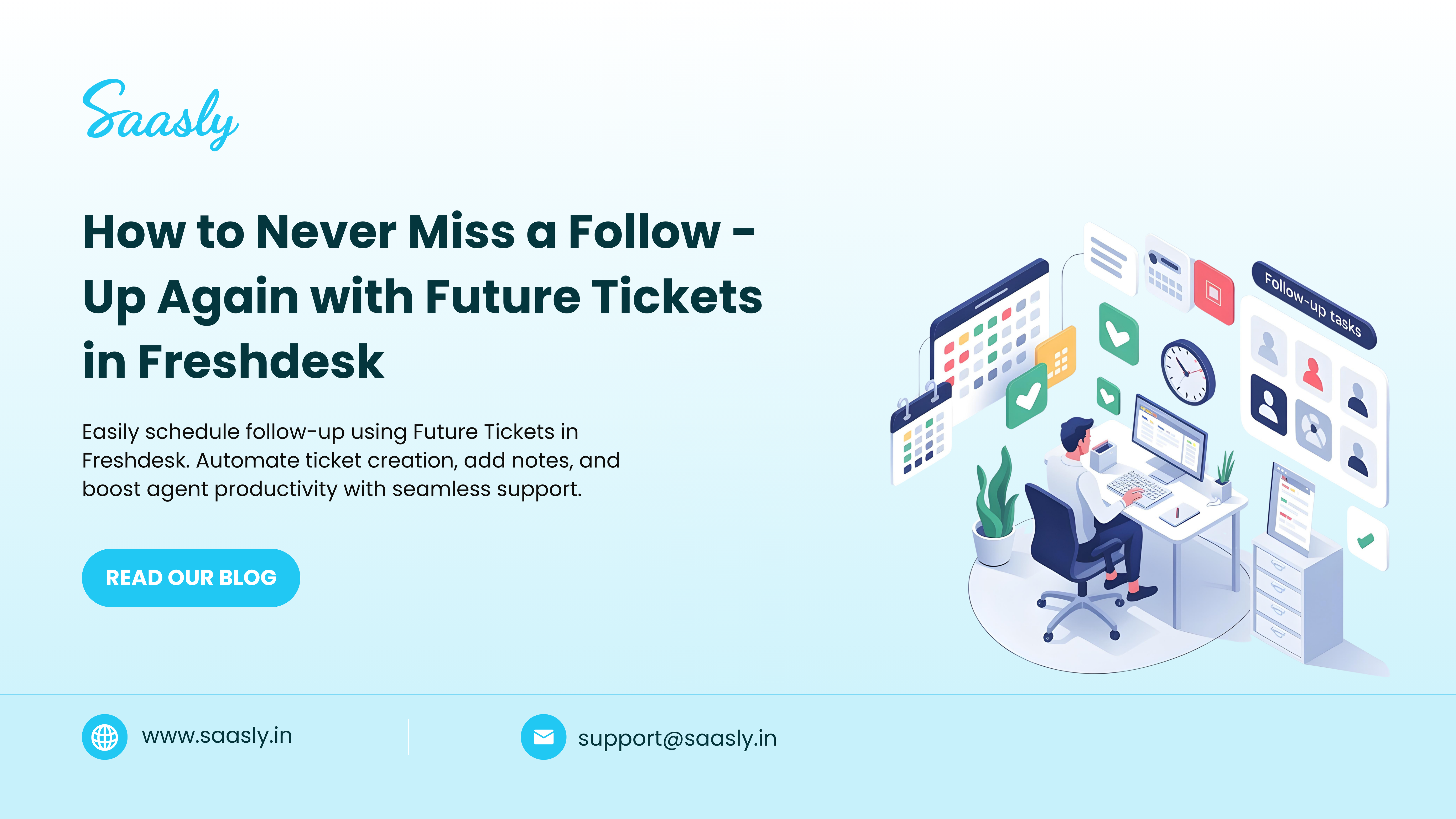 Saasly

How to Never Miss a Follow - Up Again with Future Tickets in Freshdesk

Easily schedule follow-up using Future Tickets in Freshdesk. Automate ticket creation, add notes, and boost agent productivity with seamless support.

READ OUR BLOG

Follow-up tasks

www.saasly.in

support@saasly.in